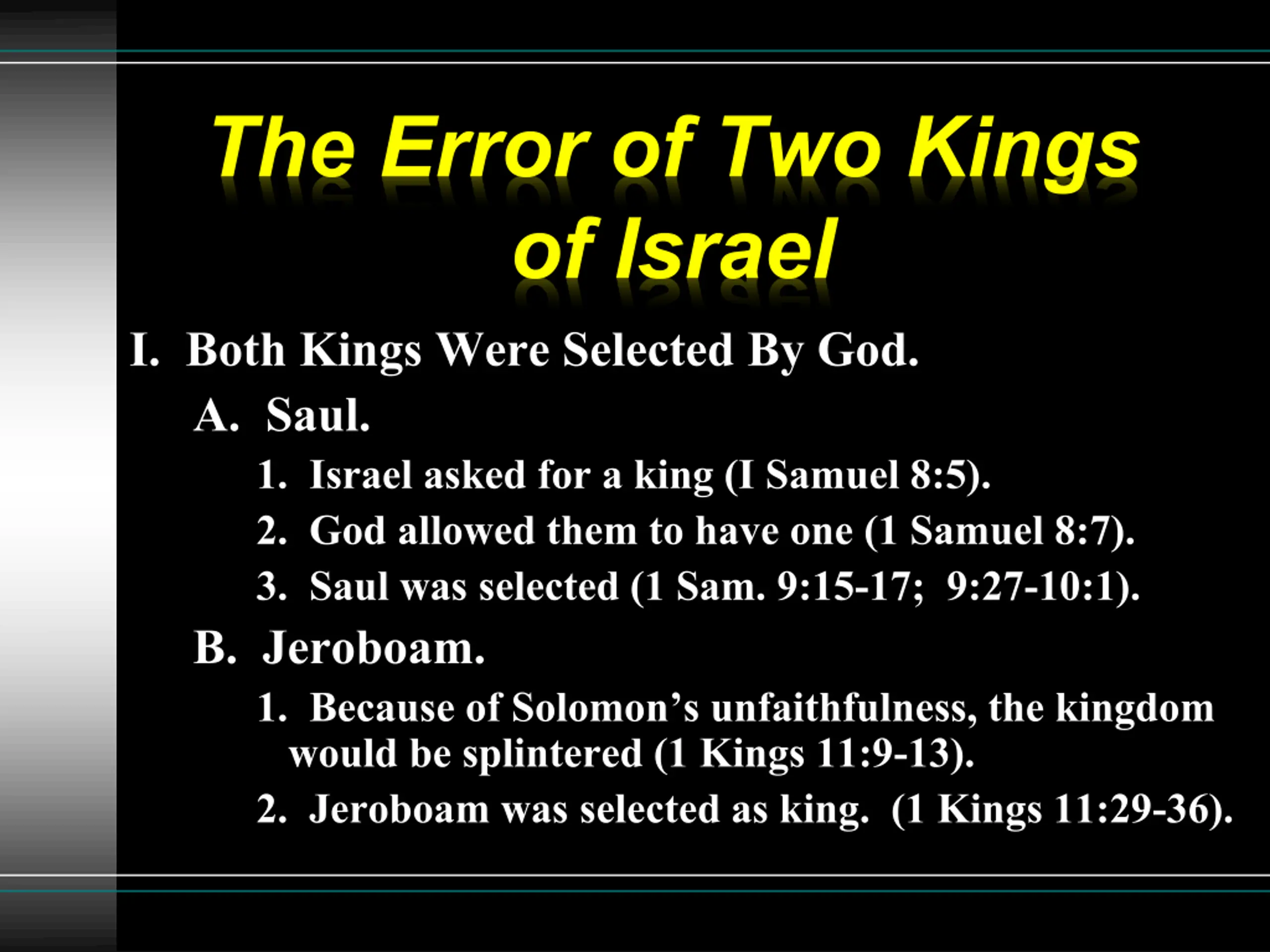 The Error of Two Kings of Israel

I. Both Kings Were Selected By God.

A. Saul.

1. Israel asked for a king (I Samuel 8:5).

2. God allowed them to have one (1 Samuel 8:7).

3. Saul was selected (1 Sam. 9:15-17; 9:27-10:1).

B. Jeroboam.

1. Because of Solomon’s unfaithfulness, the kingdom would be splintered (1 Kings 11:9-13).

2. Jeroboam was selected as king. (1 Kings 11:29-36).